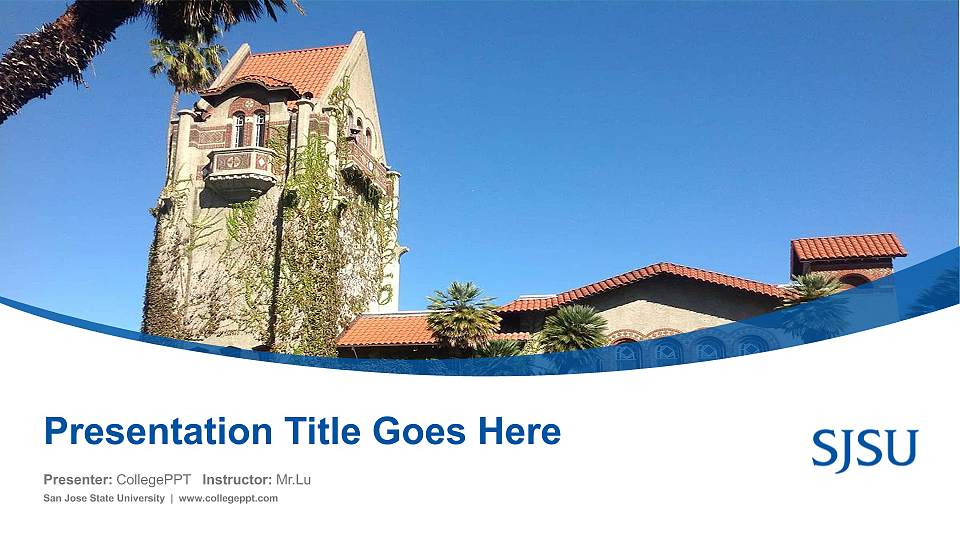 Presentation Title Goes Here

Presenter: CollegePPT Instructor: Mr.Lu

San Jose State University | www.collegeppt.com

SJSU